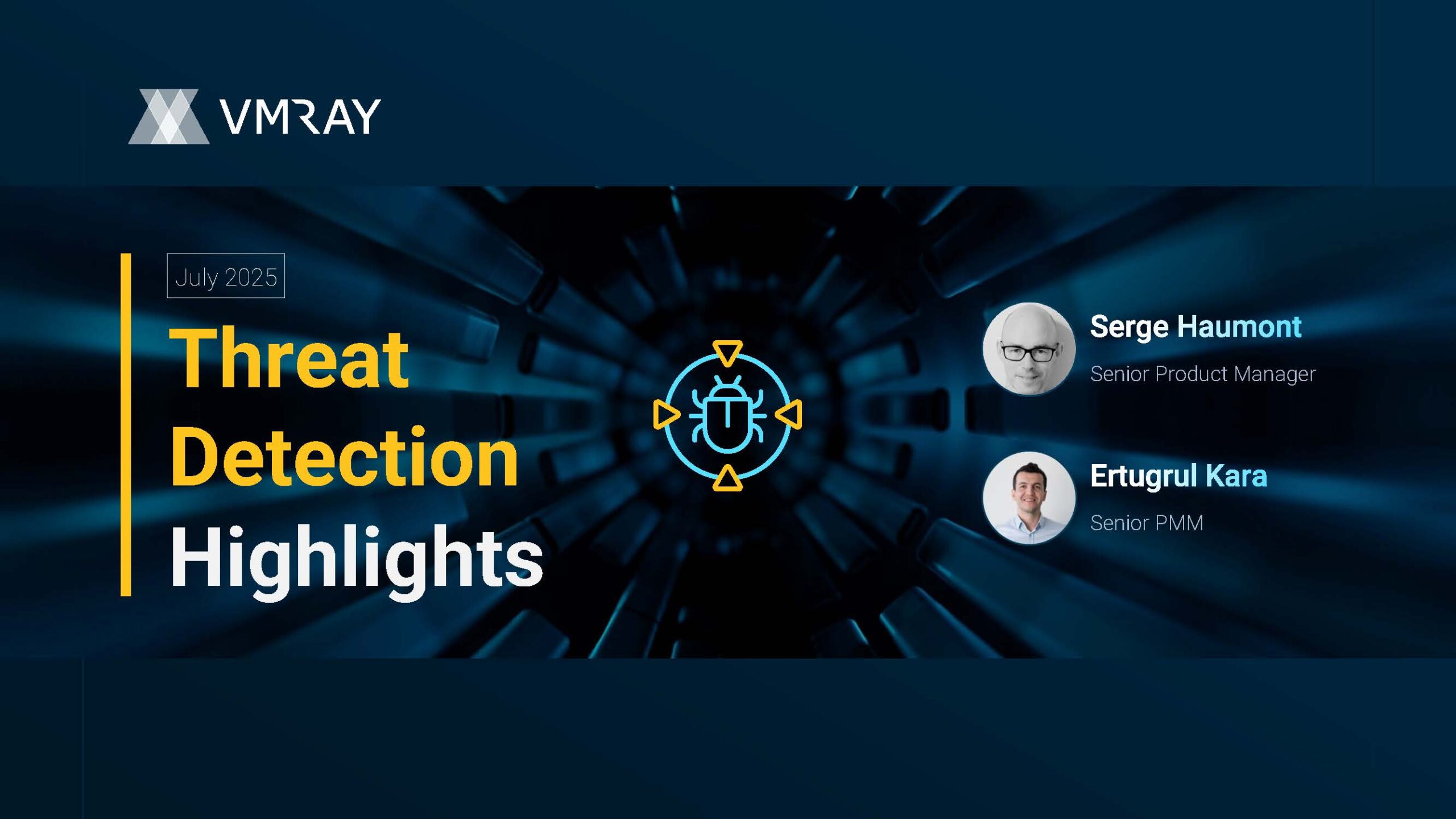 VMRAY

July 2025

Threat Detection Highlights

Serge Haumont
Senior Product Manager

Ertugrul Kara
Senior PMM